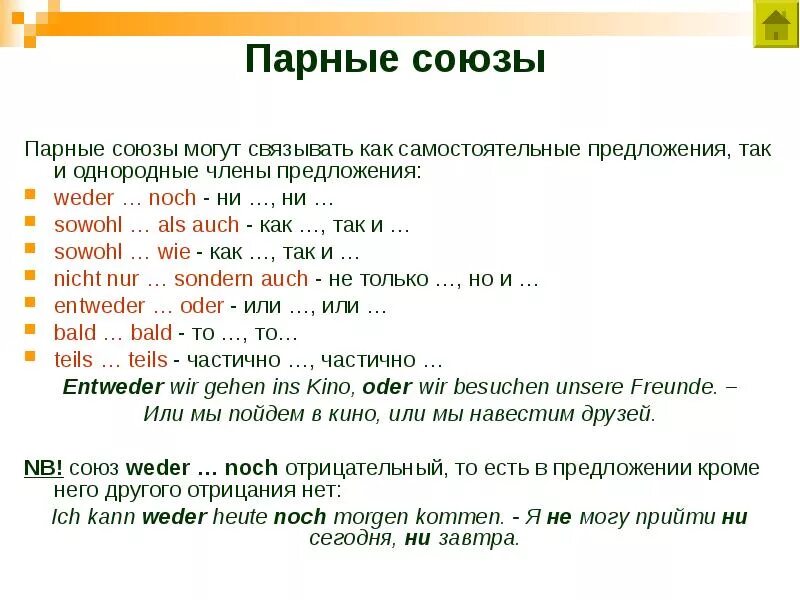 Парные союзы

Парные союзы могут связывать как самостоятельные предложения, так и однородные члены предложения:

weder … noch - ни …, ни …
sowohl … als auch - как …, так и …
sowohl … wie - как …, так и …
nicht nur … sondern auch - не только …, но и …
entweder … oder - или …, или …
bald … bald - то …, то…
teils … teils - частично …, частично …

Entweder wir gehen ins Kino, oder wir besuchen unsere Freunde. – Или мы пойдем в кино, или мы навестим друзей.

NB! союз weder … noch отрицательный, то есть в предложении кроме него другого отрицания нет:

Ich kann weder heute noch morgen kommen. - Я не могу прийти ни сегодня, ни завтра.